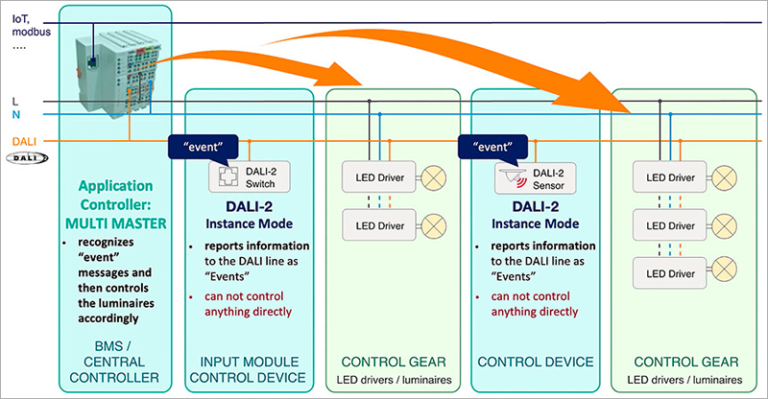 IoT, modbus
....

L
N
DALI
DALI

Application Controller: MULTI MASTER
• recognizes "event" messages and then controls the luminaires accordingly

BMS / CENTRAL CONTROLLER

"event"
DALI-2 Switch

DALI-2 Instance Mode
• reports information to the DALI line as "Events"
• can not control anything directly

INPUT MODULE CONTROL DEVICE

LED Driver
LED Driver

CONTROL GEAR
LED drivers / luminaires

"event"
DALI-2 Sensor

DALI-2 Instance Mode
• reports information to the DALI line as "Events"
• can not control anything directly

CONTROL DEVICE

LED Driver
LED Driver
LED Driver

CONTROL GEAR
LED drivers / luminaires